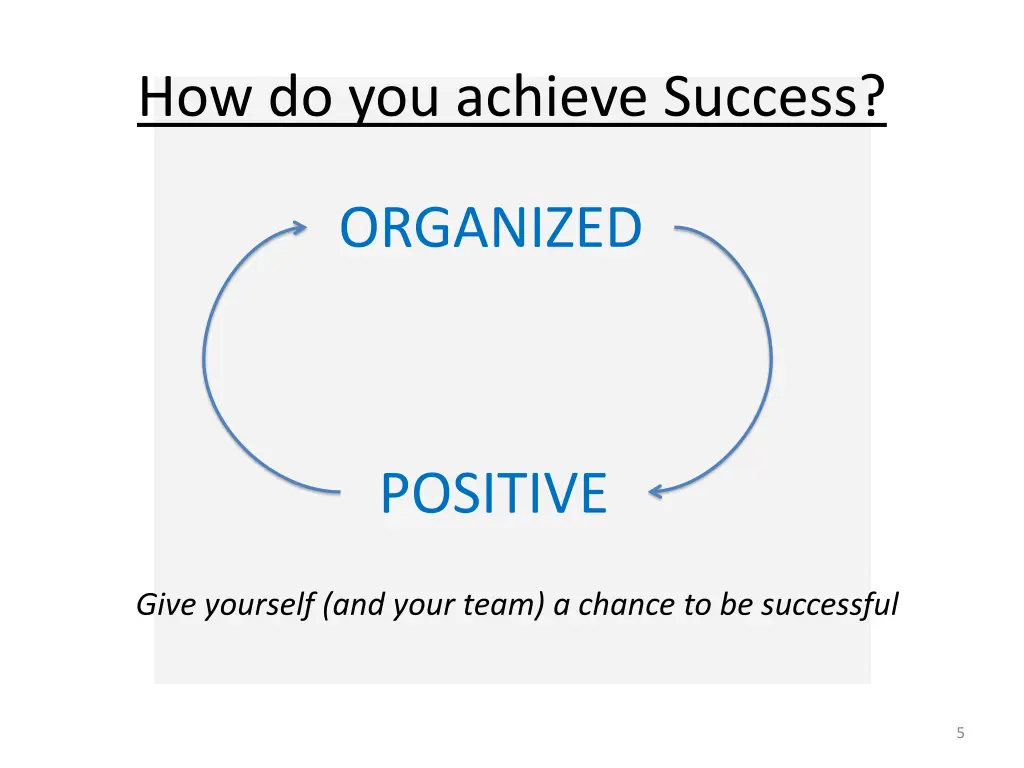 How do you achieve Success?

ORGANIZED

POSITIVE

Give yourself (and your team) a chance to be successful

5